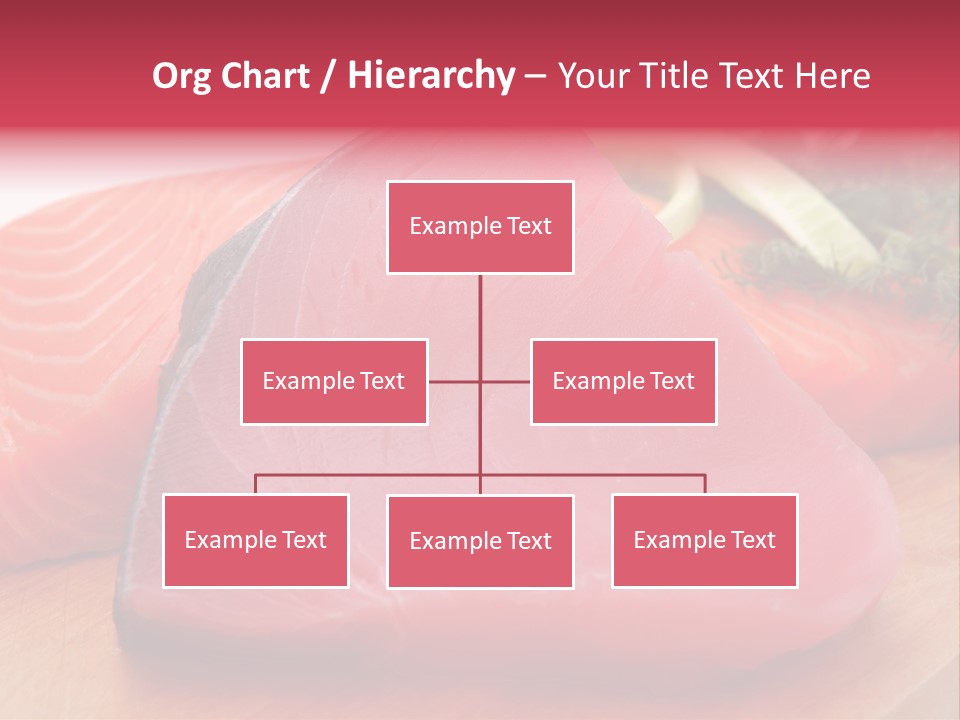 Org Chart / Hierarchy – Your Title Text Here

Example Text

Example Text

Example Text

Example Text

Example Text

Example Text